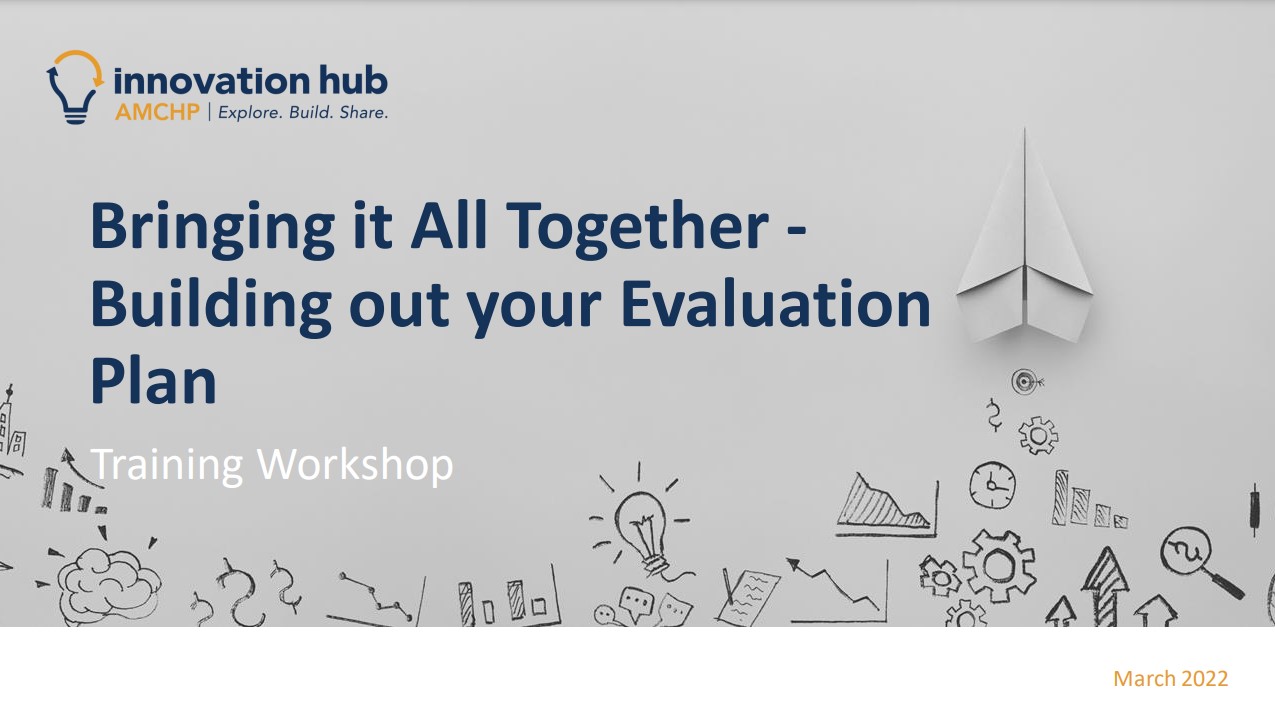 innovation hub
AMCHP | Explore. Build. Share.

Bringing it All Together - Building out your Evaluation Plan

Training Workshop

March 2022